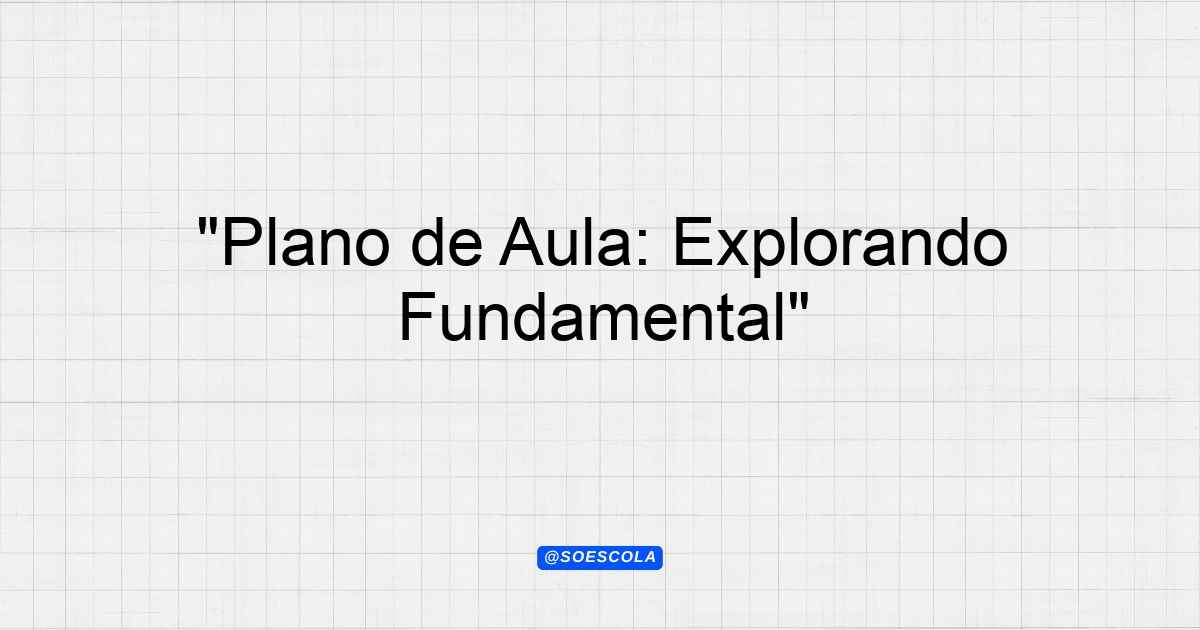 "Plano de Aula: Explorando Fundamental"

@SOESCOLA